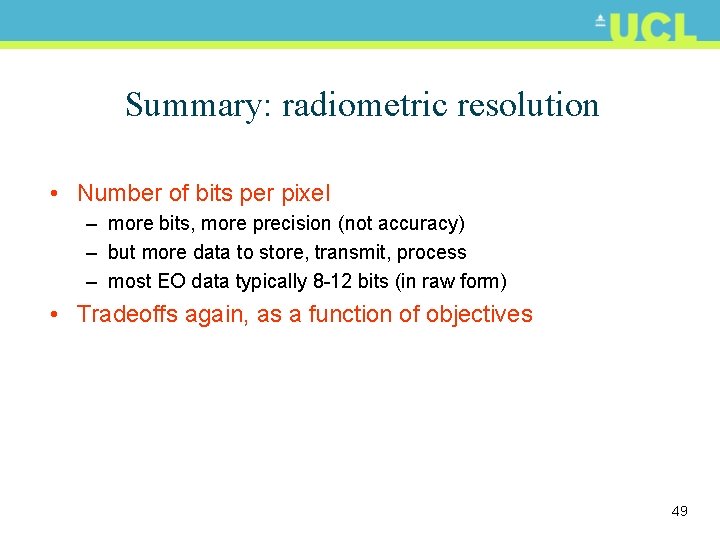 UCL

Summary: radiometric resolution

• Number of bits per pixel
– more bits, more precision (not accuracy)
– but more data to store, transmit, process
– most EO data typically 8-12 bits (in raw form)
• Tradeoffs again, as a function of objectives

49